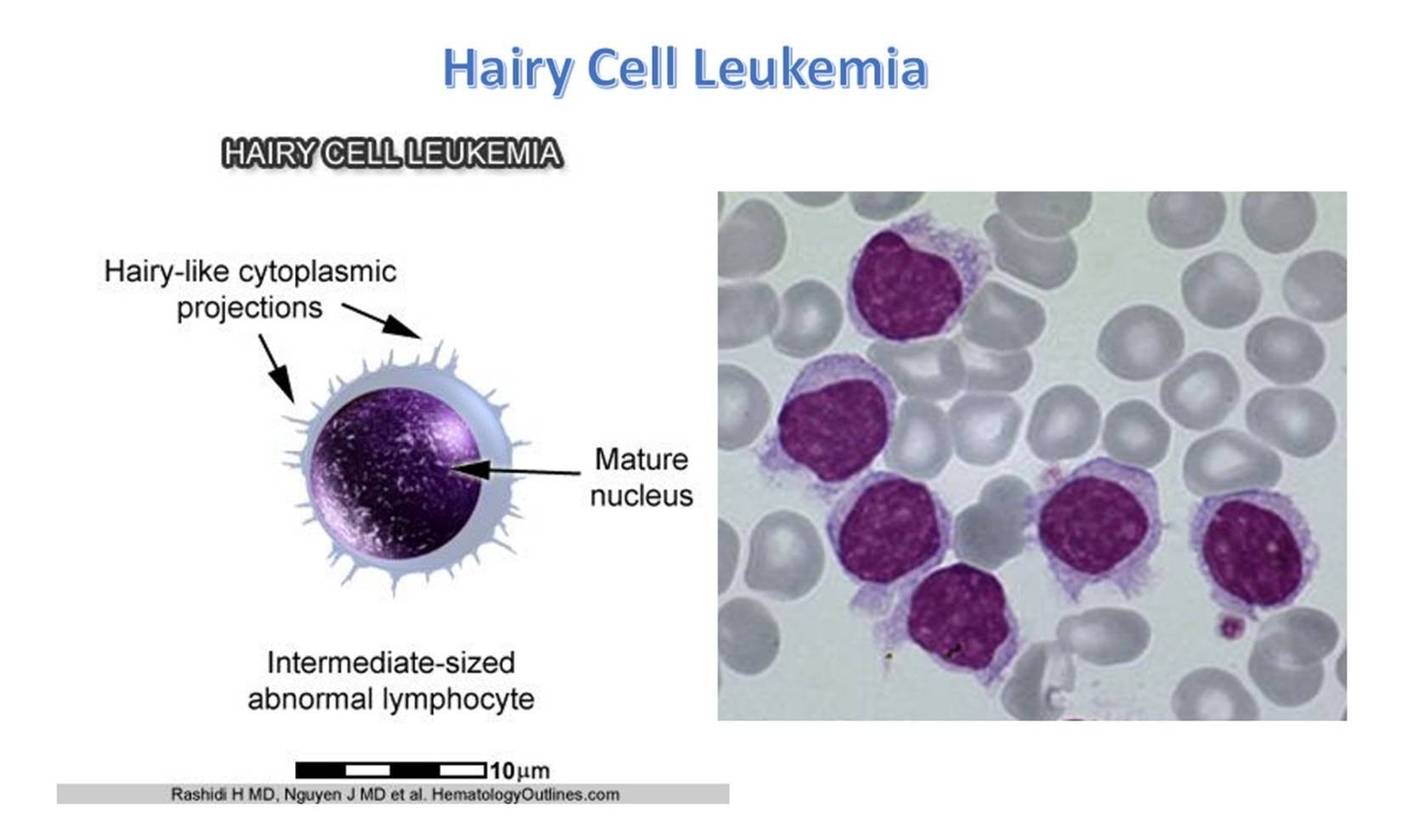 Hairy Cell Leukemia

HAIRY CELL LEUKEMIA

Hairy-like cytoplasmic projections

Mature nucleus

Intermediate-sized abnormal lymphocyte

10µm

Rashidi H MD, Nguyen J MD et al. HematologyOutlines.com